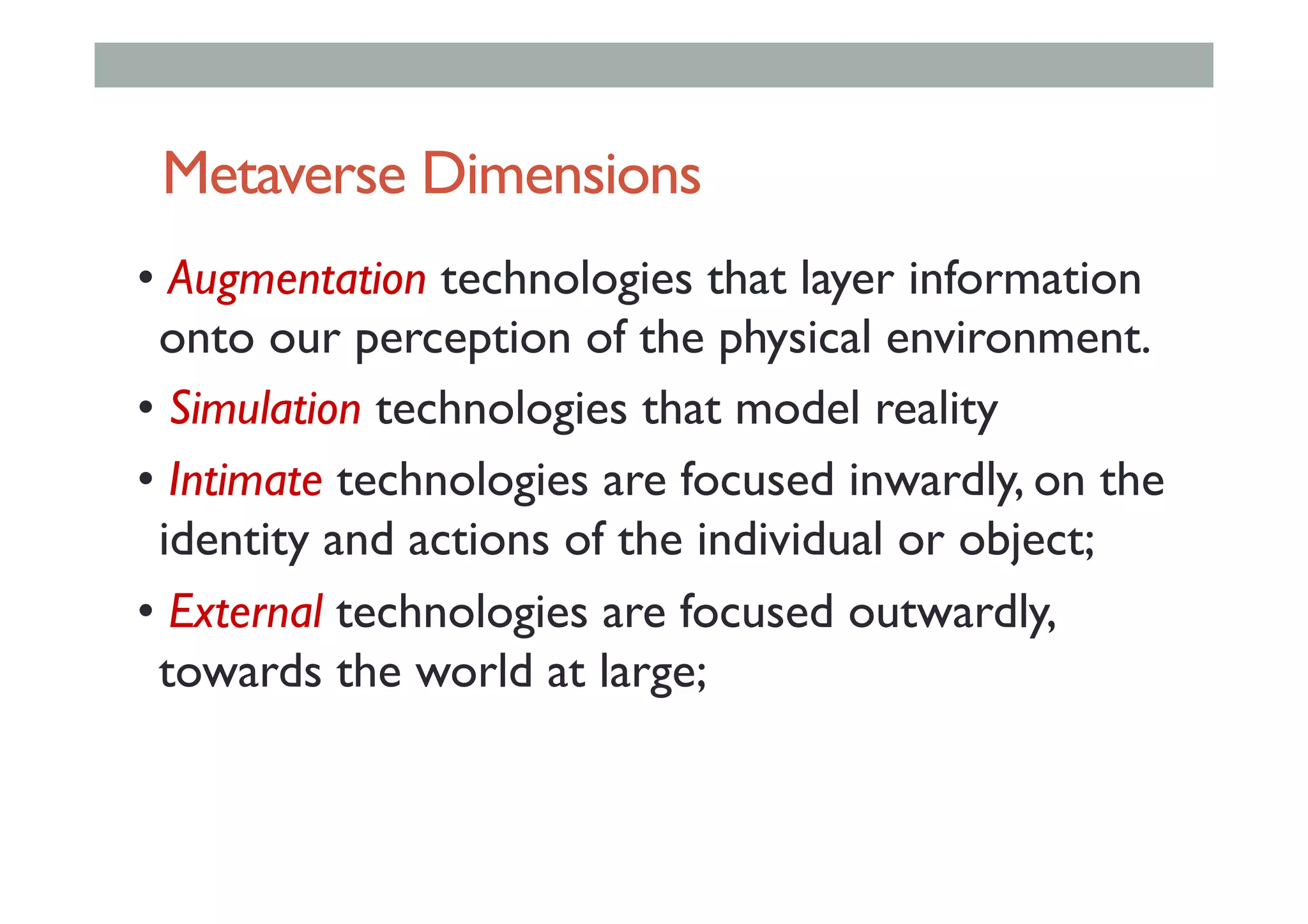 Metaverse Dimensions

• Augmentation technologies that layer information onto our perception of the physical environment.

• Simulation technologies that model reality

• Intimate technologies are focused inwardly, on the identity and actions of the individual or object;

• External technologies are focused outwardly, towards the world at large;